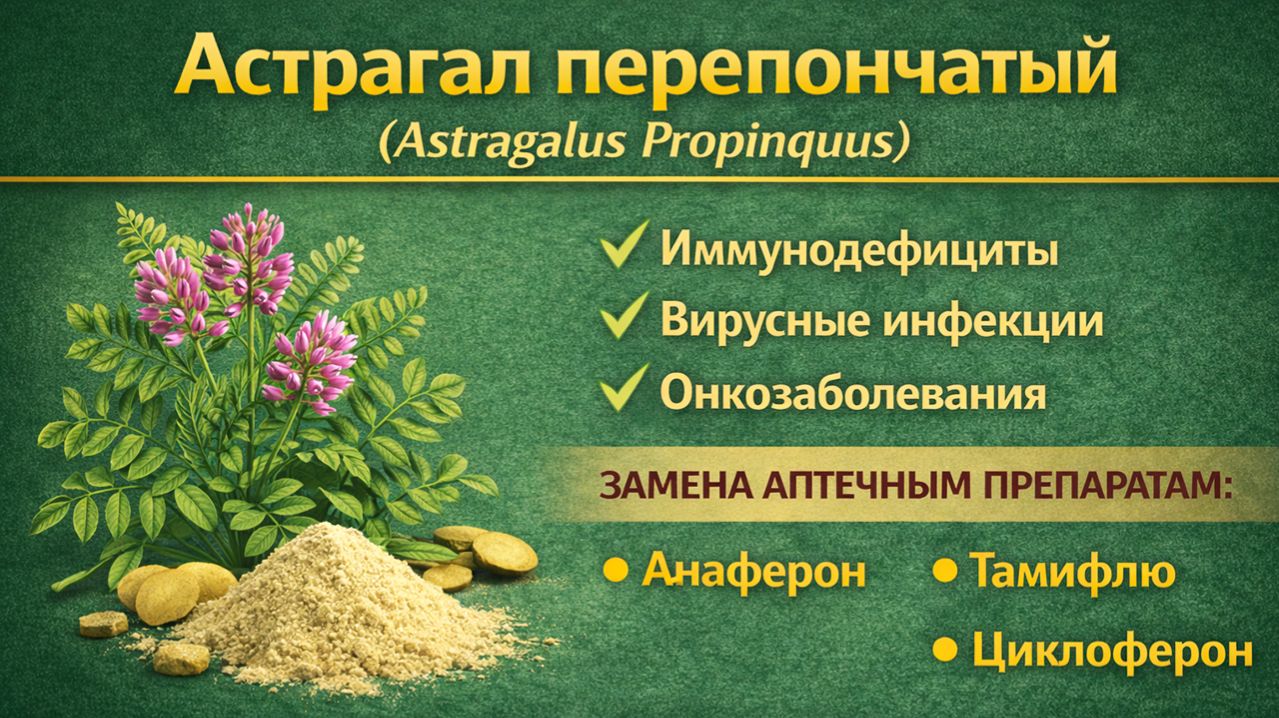 Астрагал перепончатый
(Astragalus Propinquus)

✓ Иммунодефициты
✓ Вирусные инфекции
✓ Онкозаболевания

ЗАМЕНА АПТЕЧНЫМ ПРЕПАРАТАМ:

• Анаферон
• Тамифлю
• Циклоферон